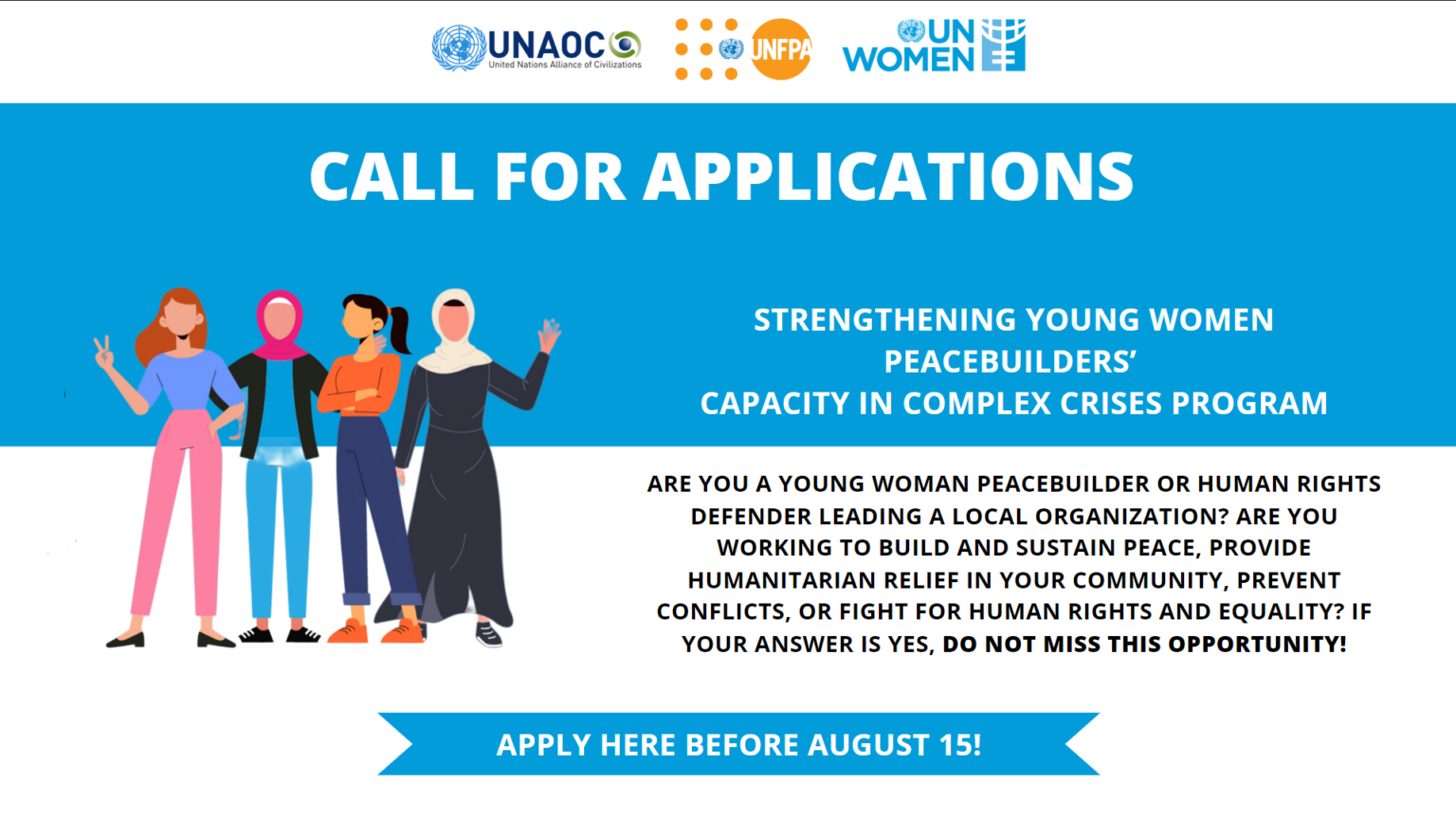 UNAOC
United Nations Alliance of Civilizations

UNFPA

UN WOMEN

CALL FOR APPLICATIONS

STRENGTHENING YOUNG WOMEN PEACEBUILDERS' CAPACITY IN COMPLEX CRISES PROGRAM

ARE YOU A YOUNG WOMAN PEACEBUILDER OR HUMAN RIGHTS DEFENDER LEADING A LOCAL ORGANIZATION? ARE YOU WORKING TO BUILD AND SUSTAIN PEACE, PROVIDE HUMANITARIAN RELIEF IN YOUR COMMUNITY, PREVENT CONFLICTS, OR FIGHT FOR HUMAN RIGHTS AND EQUALITY? IF YOUR ANSWER IS YES, DO NOT MISS THIS OPPORTUNITY!

APPLY HERE BEFORE AUGUST 15!